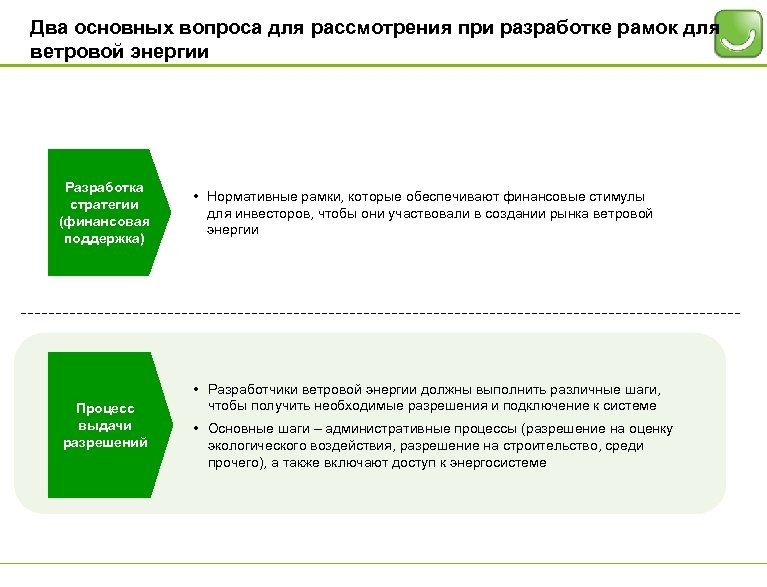 Два основных вопроса для рассмотрения при разработке рамок для ветровой энергии

Разработка стратегии (финансовая поддержка)

• Нормативные рамки, которые обеспечивают финансовые стимулы для инвесторов, чтобы они участвовали в создании рынка ветровой энергии

Процесс выдачи разрешений

• Разработчики ветровой энергии должны выполнить различные шаги, чтобы получить необходимые разрешения и подключение к системе

• Основные шаги – административные процессы (разрешение на оценку экологического воздействия, разрешение на строительство, среди прочего), а также включают доступ к энергосистеме